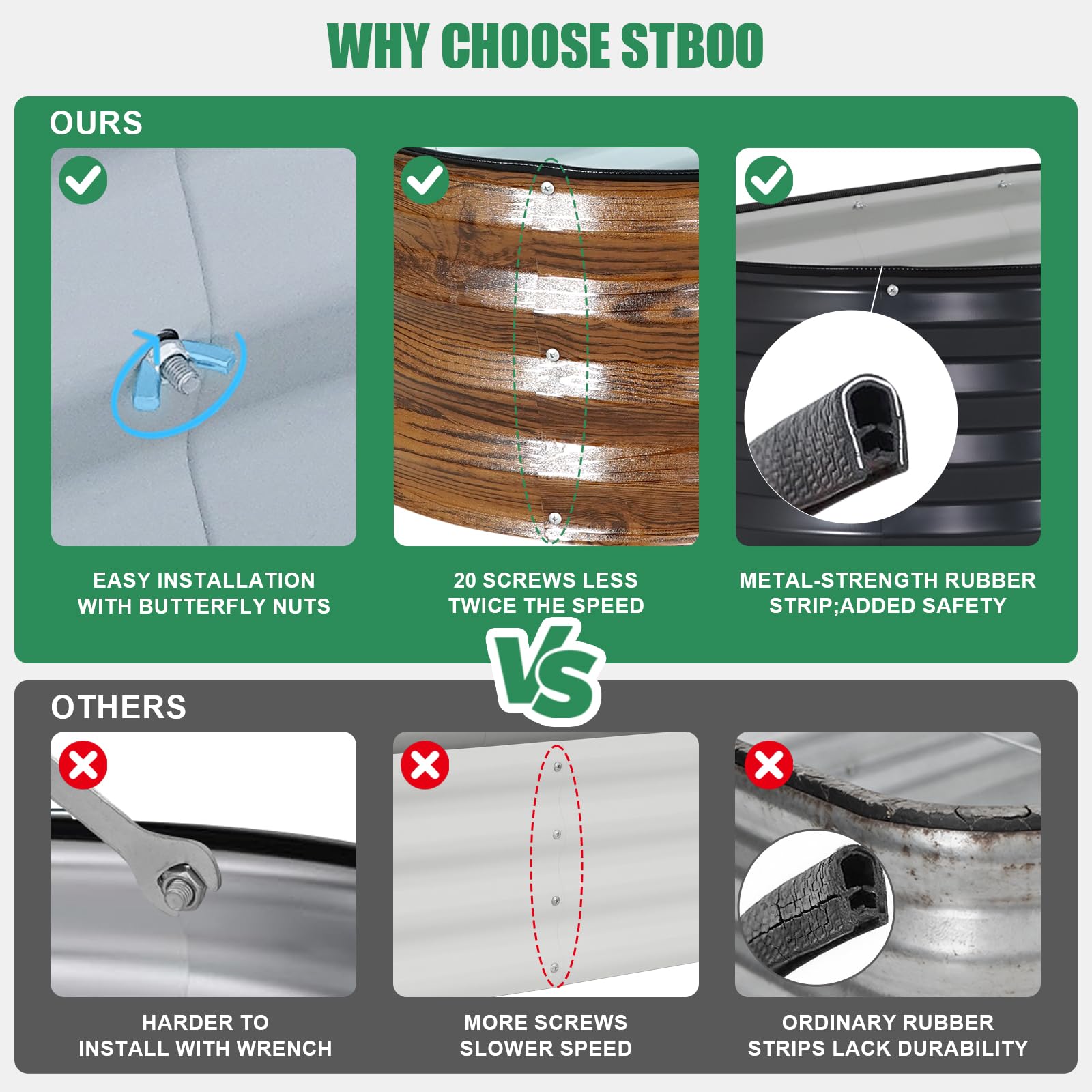 WHY CHOOSE STBOO

OURS

EASY INSTALLATION WITH BUTTERFLY NUTS

20 SCREWS LESS TWICE THE SPEED

METAL-STRENGTH RUBBER STRIP;ADDED SAFETY

VS

OTHERS

HARDER TO INSTALL WITH WRENCH

MORE SCREWS SLOWER SPEED

ORDINARY RUBBER STRIPS LACK DURABILITY